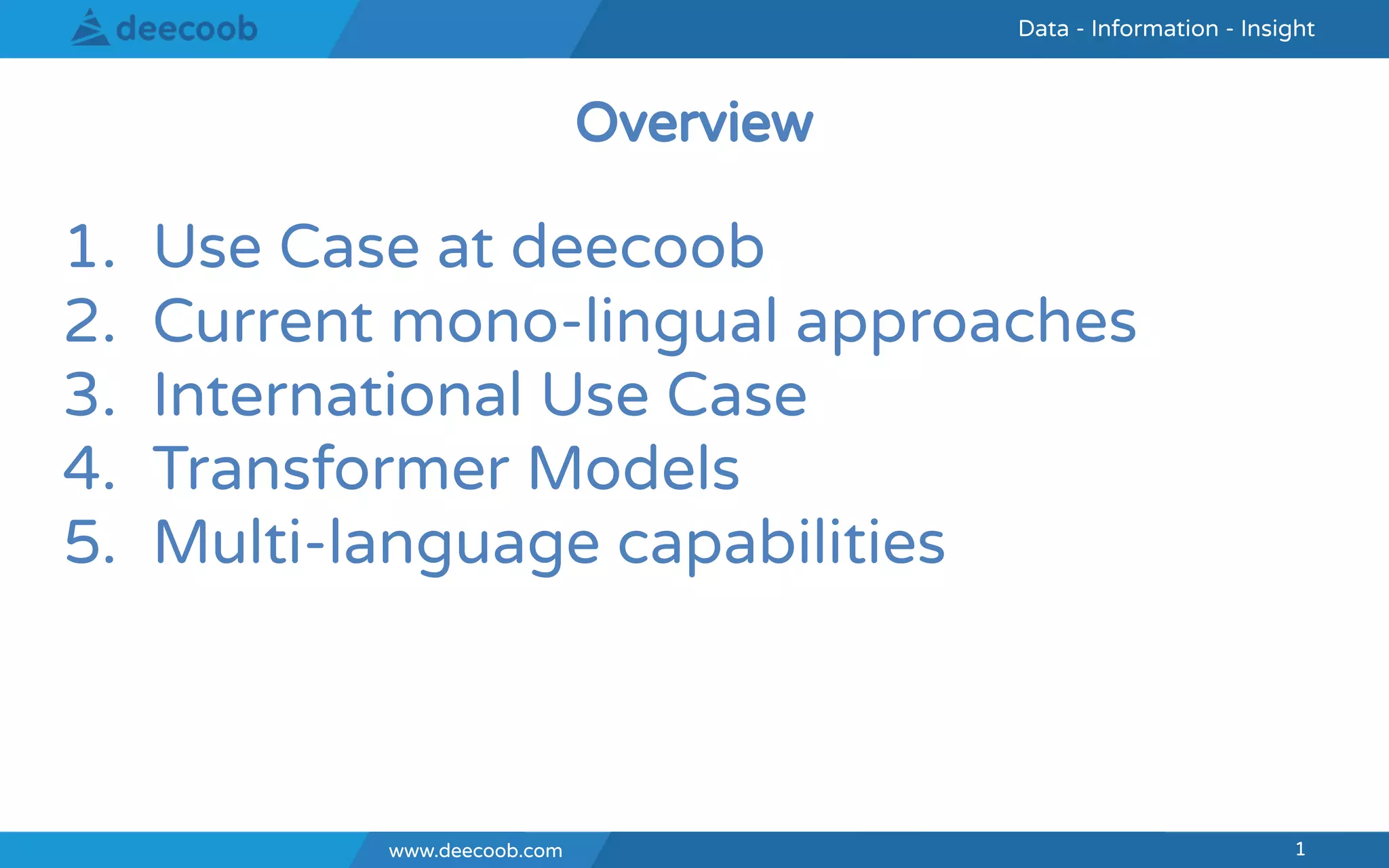 deecoob

Data - Information - Insight

Overview

1. Use Case at deecoob
2. Current mono-lingual approaches
3. International Use Case
4. Transformer Models
5. Multi-language capabilities

www.deecoob.com

1